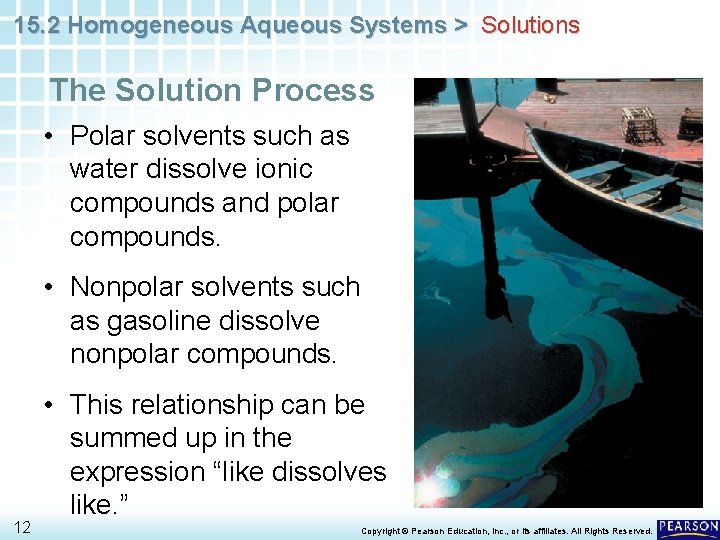 15.2 Homogeneous Aqueous Systems > Solutions

The Solution Process

• Polar solvents such as water dissolve ionic compounds and polar compounds.

• Nonpolar solvents such as gasoline dissolve nonpolar compounds.

• This relationship can be summed up in the expression “like dissolves like.”

12

Copyright © Pearson Education, Inc., or its affiliates. All Rights Reserved.

PEARSON